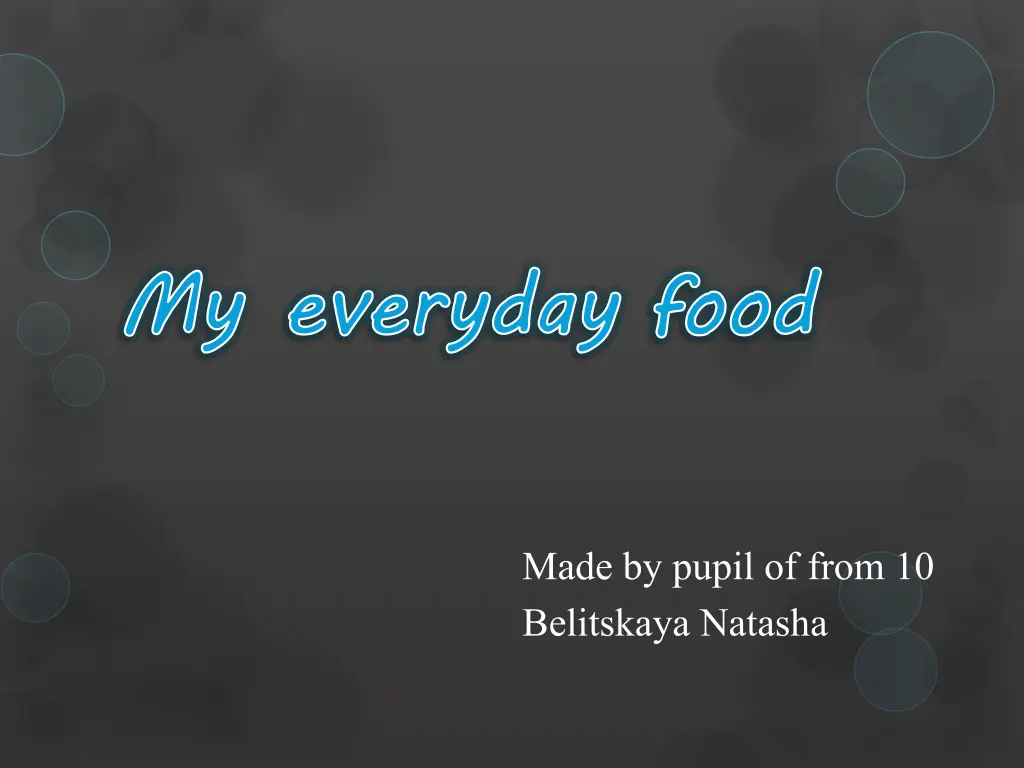 My everyday food

Made by pupil of from 10
Belitskaya Natasha